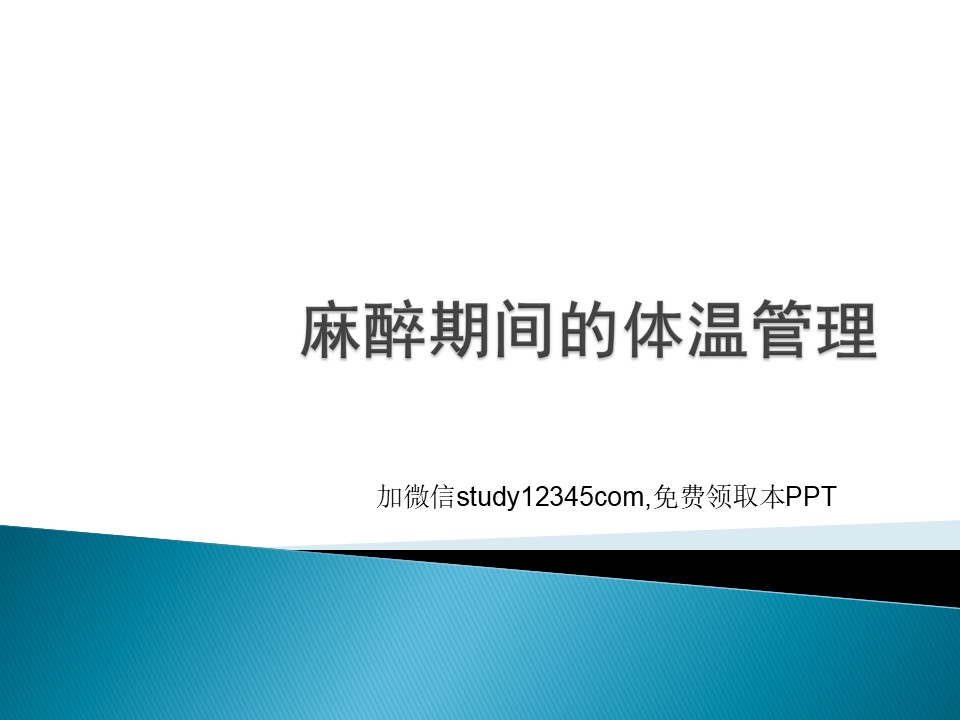 麻醉期间的体温管理

加微信study12345com,免费领取本PPT